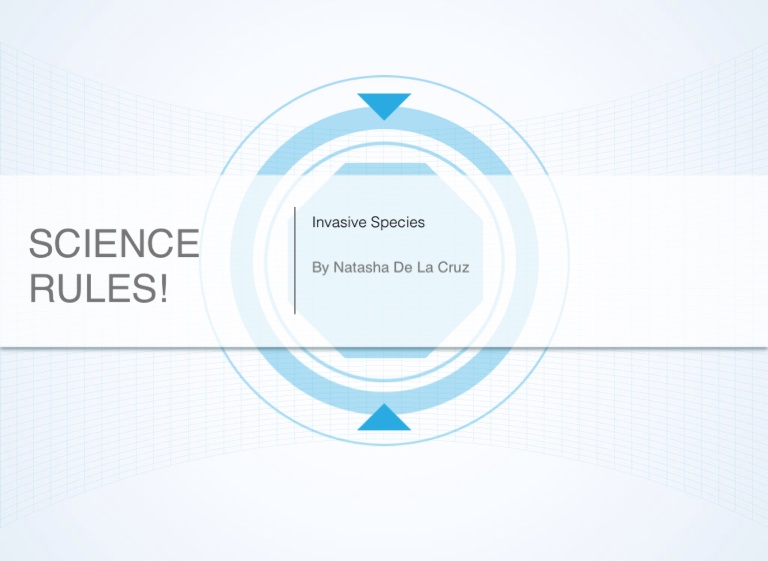 SCIENCE RULES!

Invasive Species

By Natasha De La Cruz